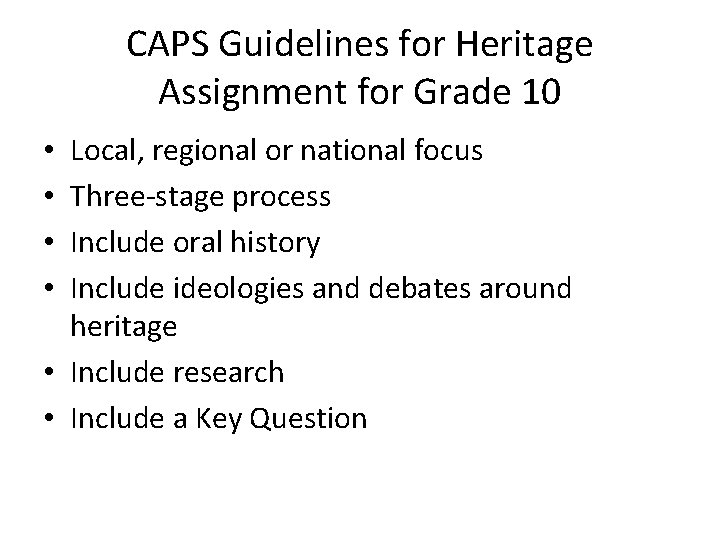 CAPS Guidelines for Heritage Assignment for Grade 10

• Local, regional or national focus
• Three-stage process
• Include oral history
• Include ideologies and debates around heritage
• Include research
• Include a Key Question